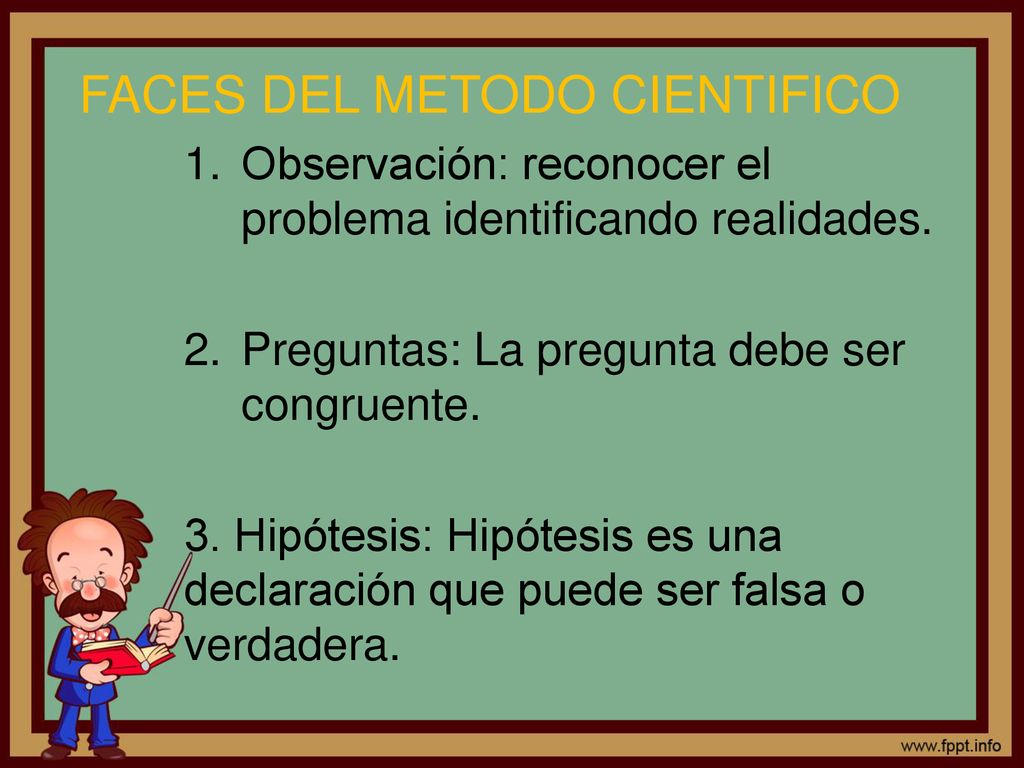 FACES DEL METODO CIENTIFICO

1. Observación: reconocer el problema identificando realidades.

2. Preguntas: La pregunta debe ser congruente.

3. Hipótesis: Hipótesis es una declaración que puede ser falsa o verdadera.

www.fppt.info